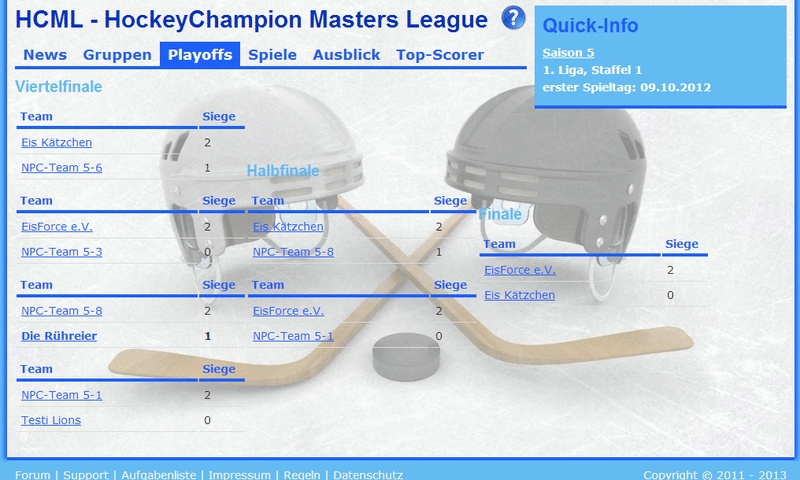 HCML - HockeyChampion Masters League ?

News Gruppen Playoffs Spiele Ausblick Top-Scorer

Quick-Info

Saison 5
1. Liga, Staffel 1
erster Spieltag: 09.10.2012

Viertelfinale

| Team | Siege |
|---|---|
| Eis Kätzchen | 2 |
| NPC-Team 5-6 | 1 |

| Team | Siege |
|---|---|
| EisForce e.V. | 2 |
| NPC-Team 5-3 | 0 |

| Team | Siege |
|---|---|
| NPC-Team 5-8 | 2 |
| Die Rühreier | 1 |

| Team | Siege |
|---|---|
| NPC-Team 5-1 | 2 |
| Testi Lions | 0 |

Halbfinale

| Team | Siege |
|---|---|
| Eis Kätzchen | 2 |
| NPC-Team 5-8 | 1 |

| Team | Siege |
|---|---|
| EisForce e.V. | 2 |
| NPC-Team 5-1 | 0 |

Finale

| Team | Siege |
|---|---|
| EisForce e.V. | 2 |
| Eis Kätzchen | 0 |

Forum | Support | Aufgabenliste | Impressum | Regeln | Datenschutz

Copyright © 2011 - 2013